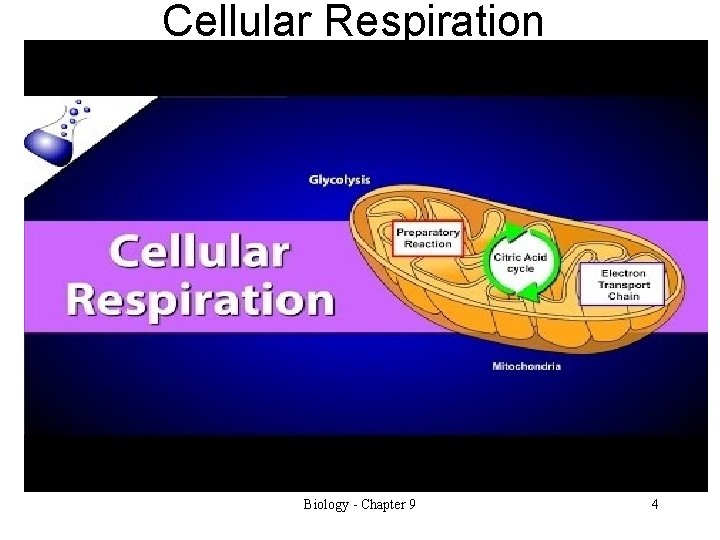 Cellular Respiration

Glycolysis

Cellular Respiration

Preparatory Reaction

Citric Acid cycle

Electron Transport Chain

Mitochondria

Biology - Chapter 9

4